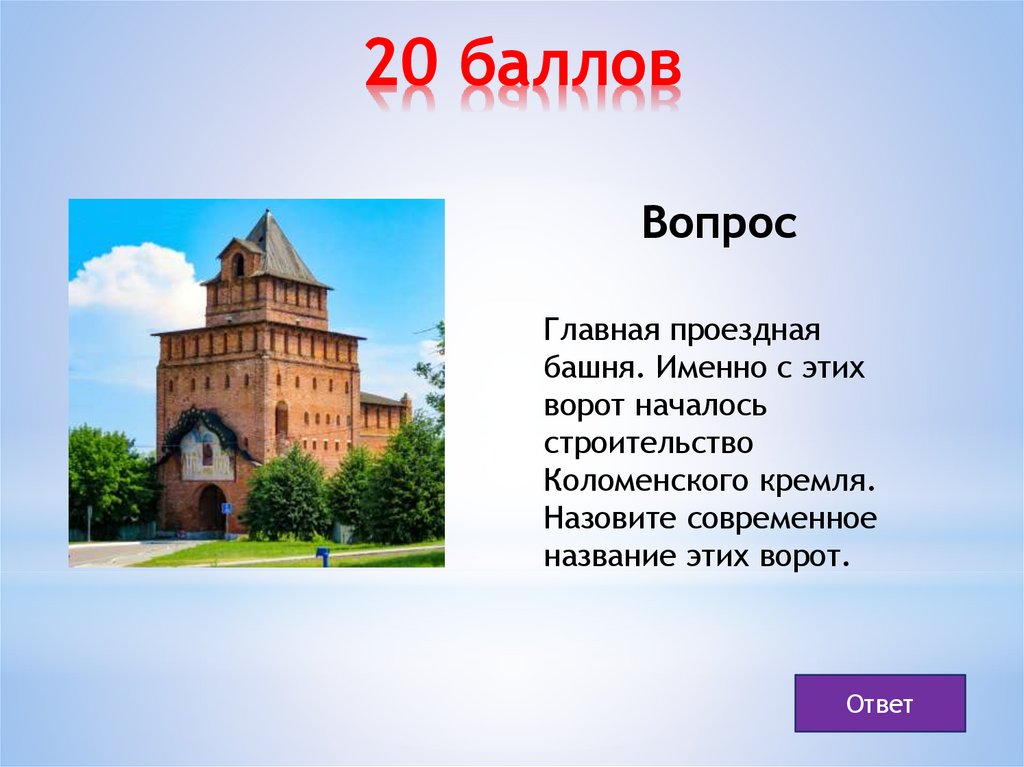 20 баллов

Вопрос

Главная проездная башня. Именно с этих ворот началось строительство Коломенского кремля. Назовите современное название этих ворот.

Ответ